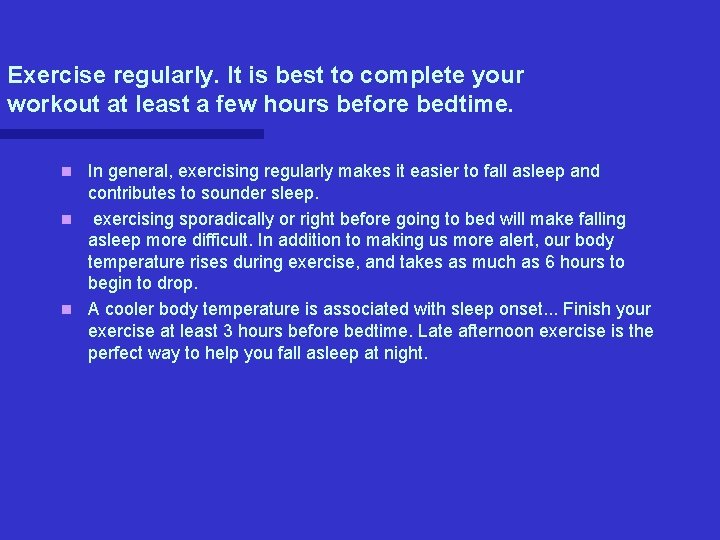 Exercise regularly. It is best to complete your workout at least a few hours before bedtime.

In general, exercising regularly makes it easier to fall asleep and contributes to sounder sleep.

exercising sporadically or right before going to bed will make falling asleep more difficult. In addition to making us more alert, our body temperature rises during exercise, and takes as much as 6 hours to begin to drop.

A cooler body temperature is associated with sleep onset... Finish your exercise at least 3 hours before bedtime. Late afternoon exercise is the perfect way to help you fall asleep at night.